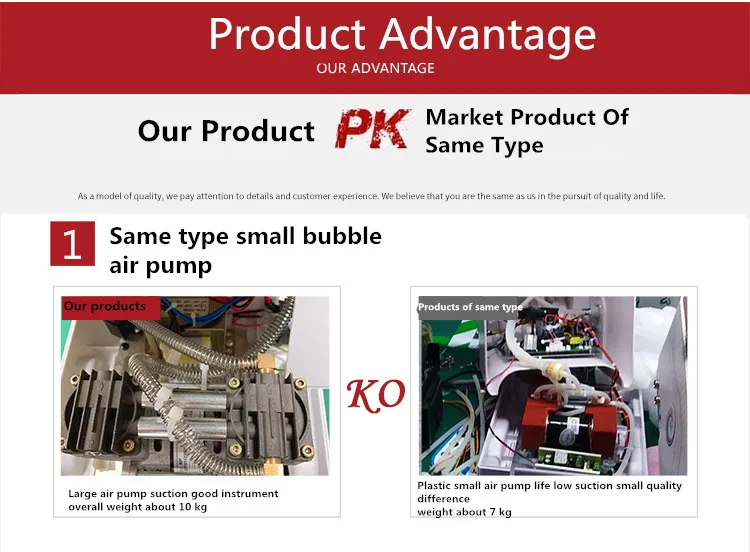 Product Advantage
OUR ADVANTAGE

Our Product PK Market Product Of Same Type

As a model of quality, we pay attention to details and customer experience. We believe that you are the same as us in the pursuit of quality and life.

1 Same type small bubble air pump

Our products

Large air pump suction good instrument
overall weight about 10 kg

KO

Products of same type

Plastic small air pump life low suction small quality difference
weight about 7 kg